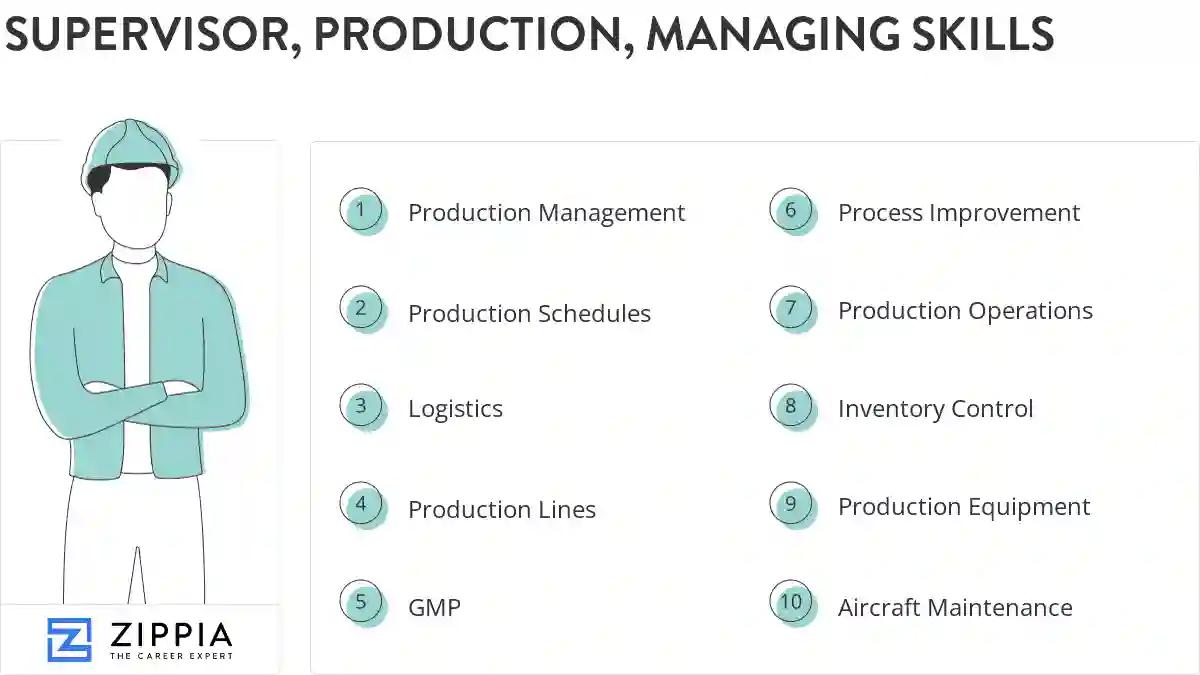 SUPERVISOR, PRODUCTION, MANAGING SKILLS

1 Production Management

2 Production Schedules

3 Logistics

4 Production Lines

5 GMP

6 Process Improvement

7 Production Operations

8 Inventory Control

9 Production Equipment

10 Aircraft Maintenance

ZIPPIA
THE CAREER EXPERT